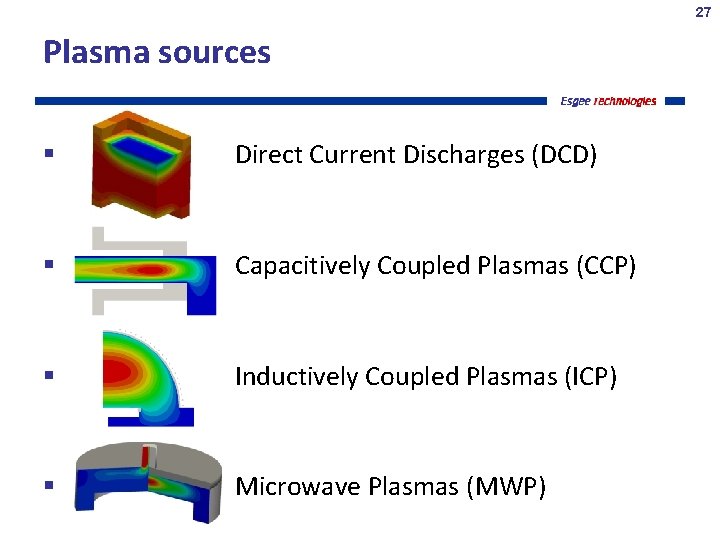 27

Plasma sources

Esgee technologies

▪ Direct Current Discharges (DCD)

▪ Capacitively Coupled Plasmas (CCP)

▪ Inductively Coupled Plasmas (ICP)

▪ Microwave Plasmas (MWP)